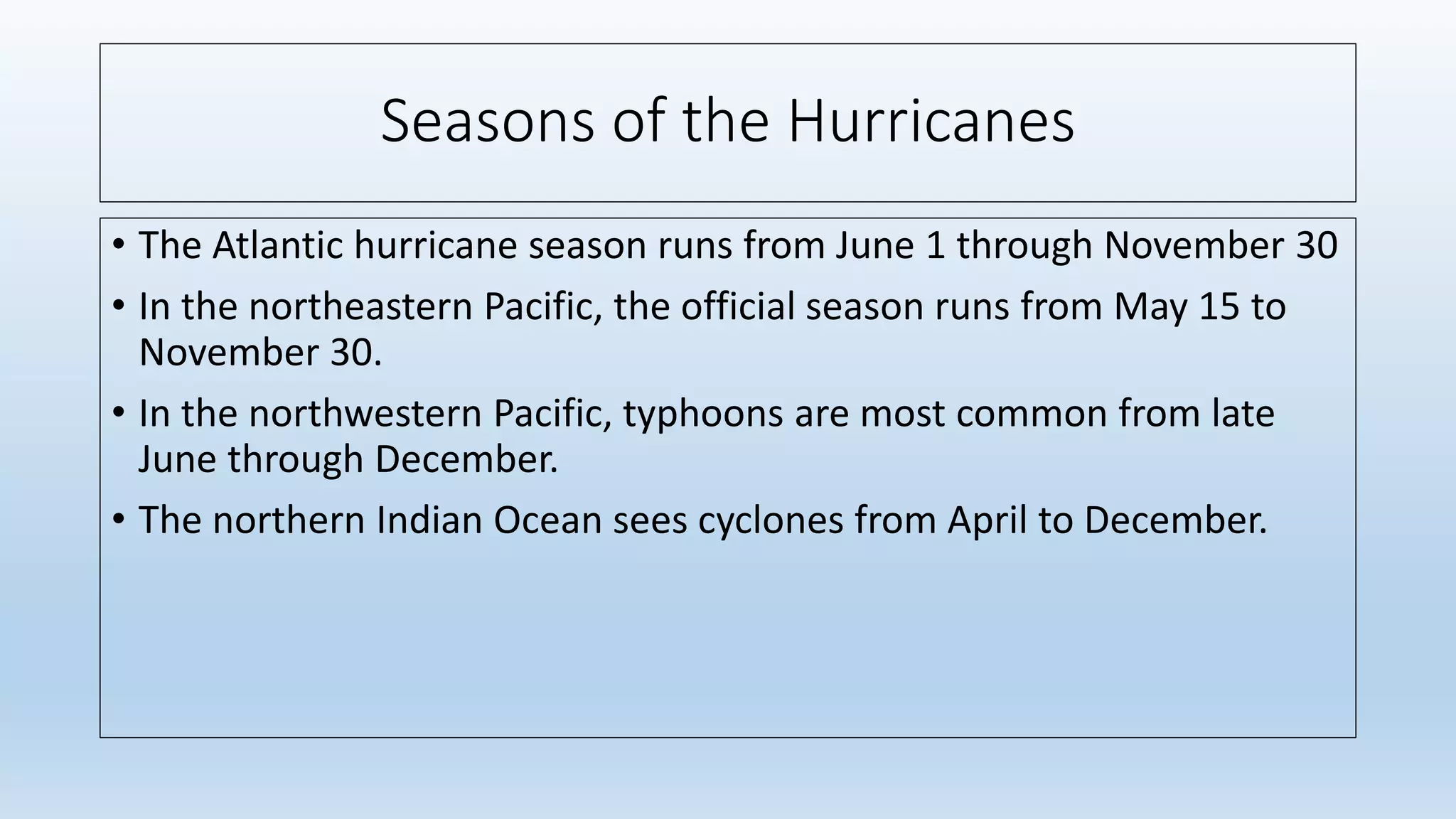 Seasons of the Hurricanes

• The Atlantic hurricane season runs from June 1 through November 30
• In the northeastern Pacific, the official season runs from May 15 to November 30.
• In the northwestern Pacific, typhoons are most common from late June through December.
• The northern Indian Ocean sees cyclones from April to December.